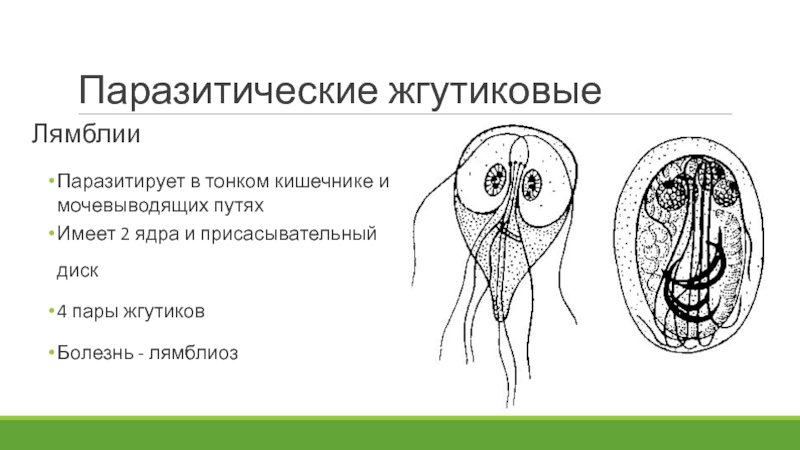 Паразитические жгутиковые

Лямблии

•Паразитирует в тонком кишечнике и мочевыводящих путях

•Имеет 2 ядра и присасывательный диск

•4 пары жгутиков

•Болезнь - лямблиоз